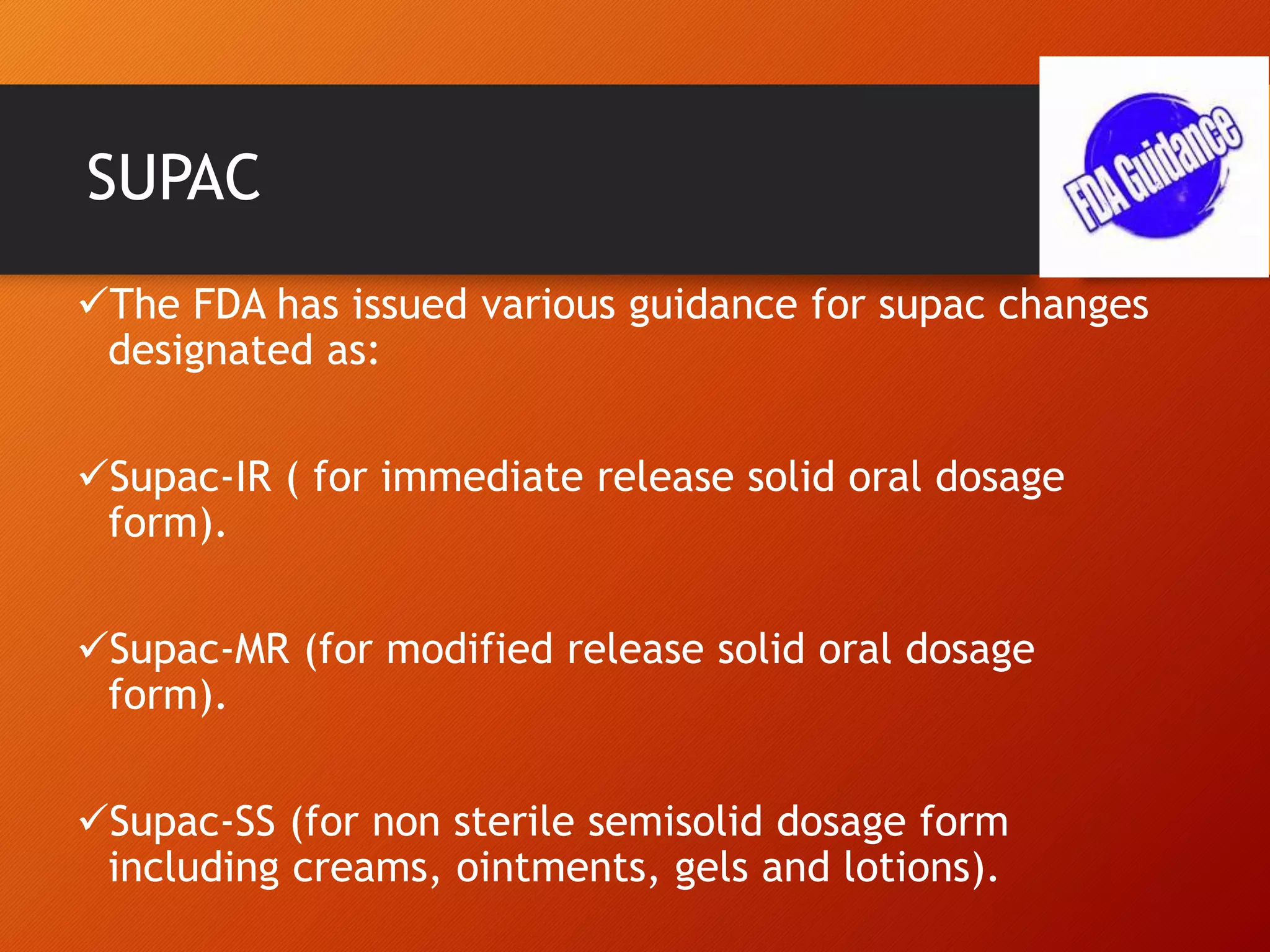 SUPAC

FDA Guidance

✓The FDA has issued various guidance for supac changes designated as:

✓Supac-IR ( for immediate release solid oral dosage form).

✓Supac-MR (for modified release solid oral dosage form).

✓Supac-SS (for non sterile semisolid dosage form including creams, ointments, gels and lotions).